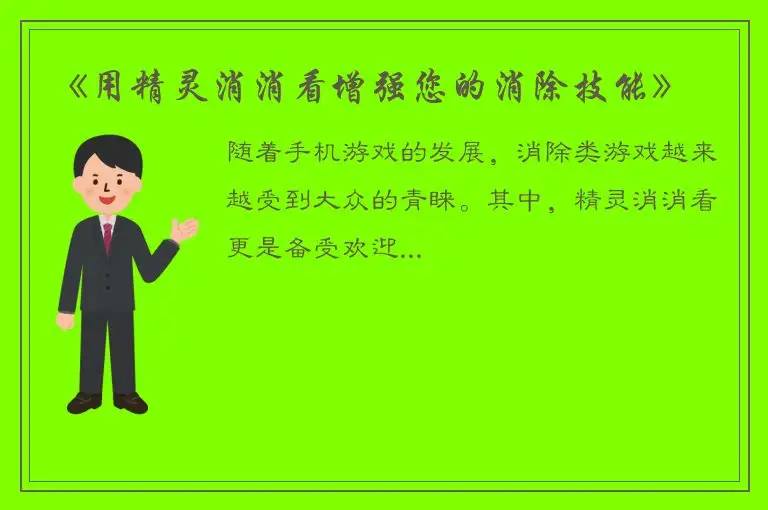 《用精灵消消看增强您的消除技能》

随着手机游戏的发展，消除类游戏越来越受到大众的青睐。其中，精灵消消看更是备受欢迎...